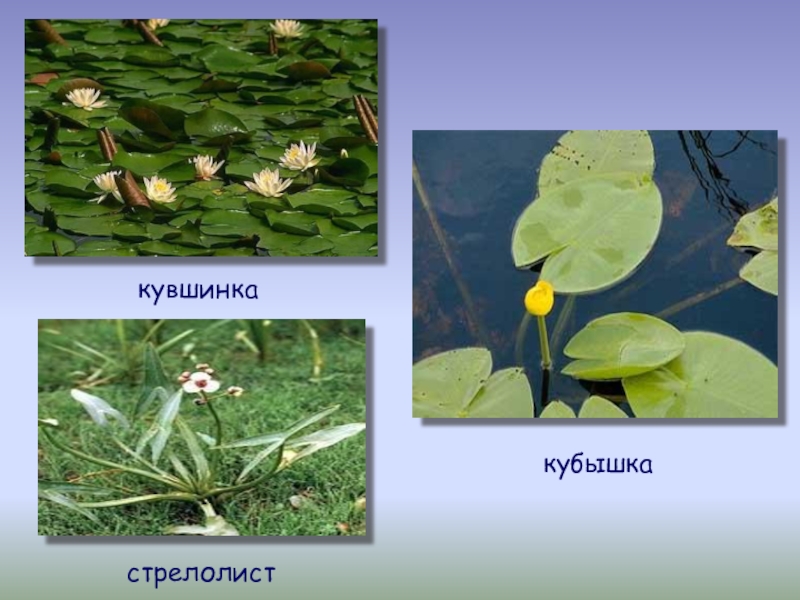 кувшинка

кубышка

стрелолист